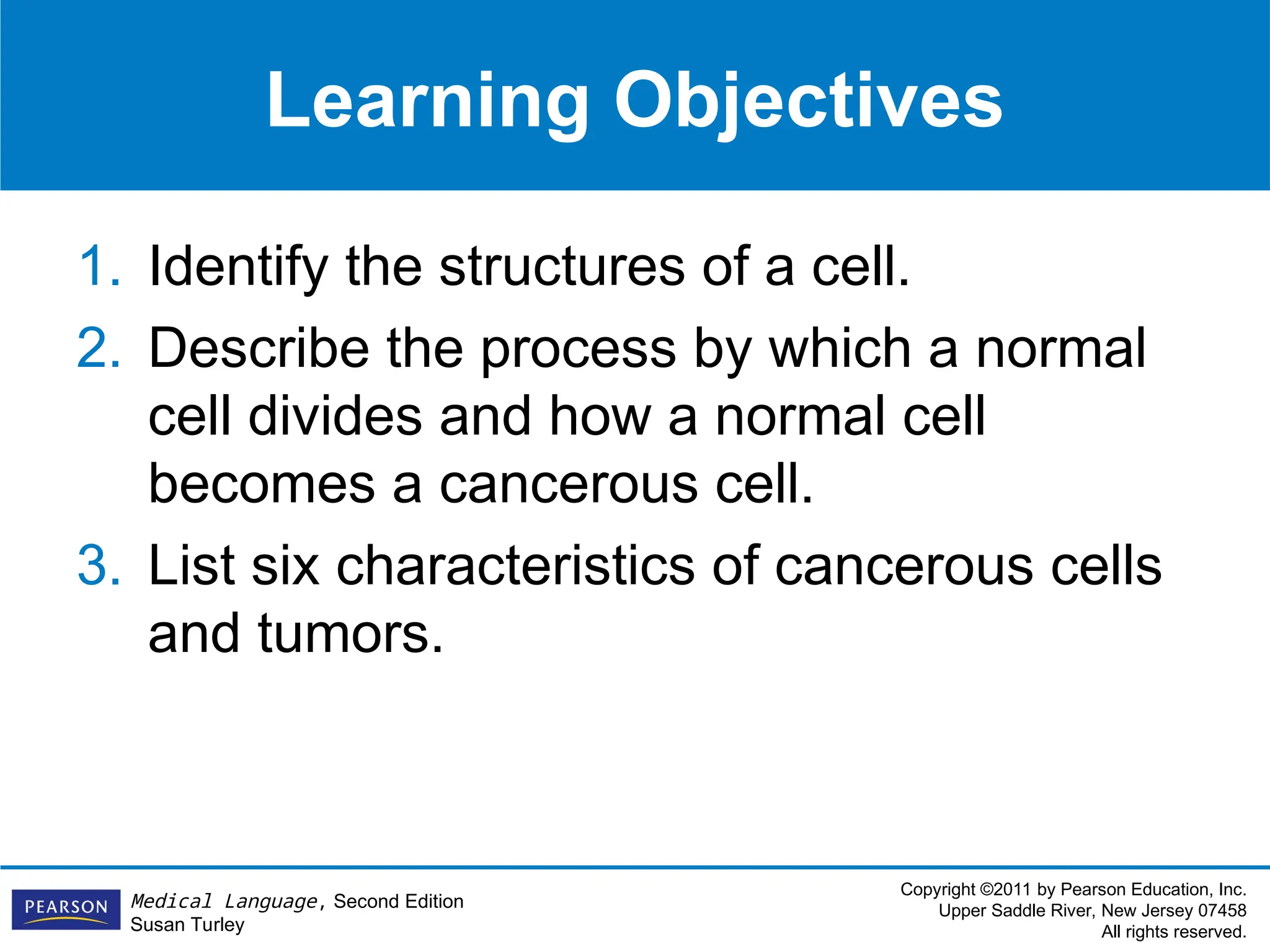 Learning Objectives

1. Identify the structures of a cell.
2. Describe the process by which a normal cell divides and how a normal cell becomes a cancerous cell.
3. List six characteristics of cancerous cells and tumors.

PEARSON

Medical Language, Second Edition
Susan Turley

Copyright ©2011 by Pearson Education, Inc.
Upper Saddle River, New Jersey 07458
All rights reserved.